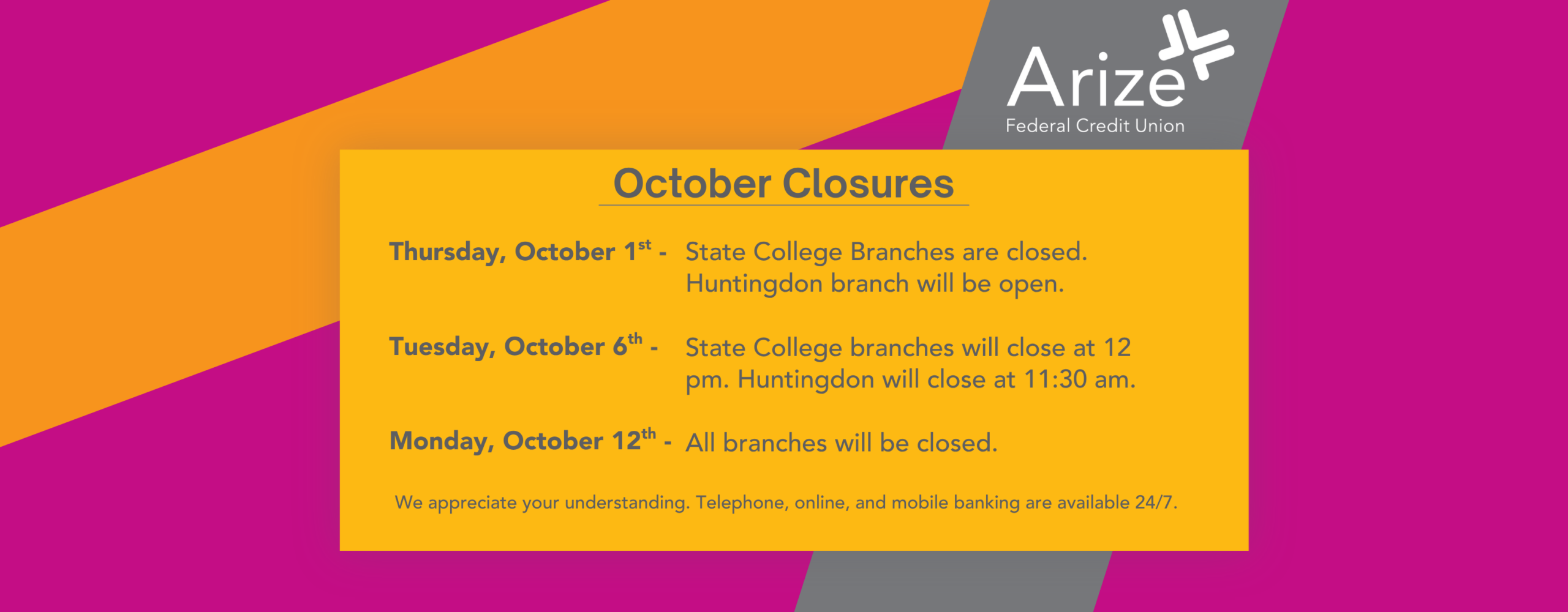 Arize
Federal Credit Union

October Closures

Thursday, October 1st - State College Branches are closed. Huntingdon branch will be open.

Tuesday, October 6th - State College branches will close at 12 pm. Huntingdon will close at 11:30 am.

Monday, October 12th - All branches will be closed.

We appreciate your understanding. Telephone, online, and mobile banking are available 24/7.